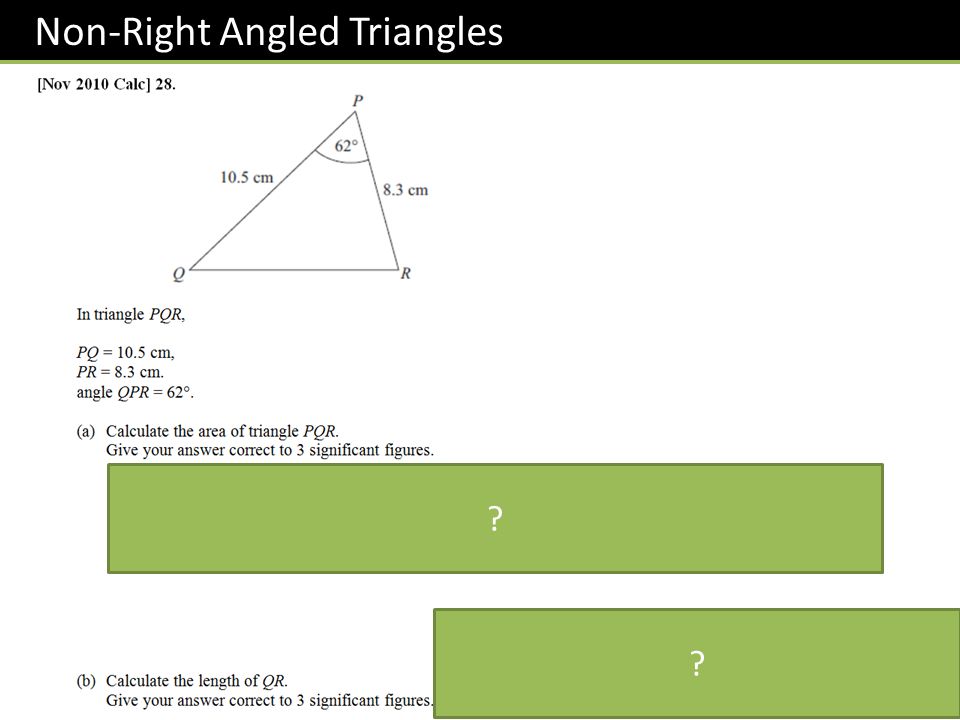 Non-Right Angled Triangles

[Nov 2010 Calc] 28.

P

62°

10.5 cm

8.3 cm

Q

R

In triangle $PQR$,

$PQ = 10.5$ cm,
$PR = 8.3$ cm.
angle $QPR = 62°$.

(a) Calculate the area of triangle $PQR$.
Give your answer correct to 3 significant figures.

?

?

(b) Calculate the length of $QR$.
Give your answer correct to 3 significant figures.